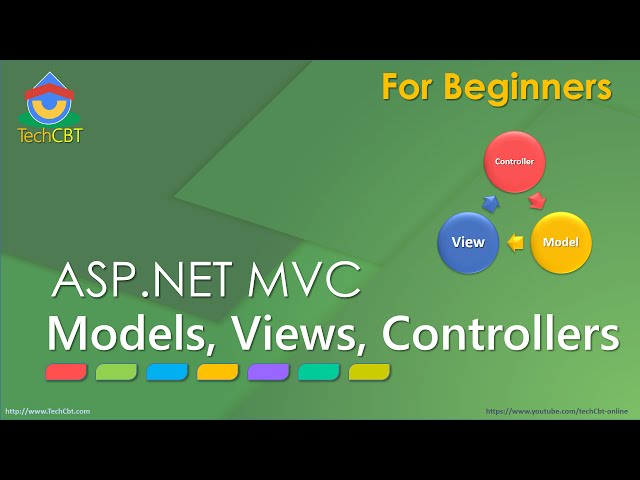 TechCBT

For Beginners

Controller

View

Model

ASP.NET MVC
Models, Views, Controllers

http://www.TechCbt.com

https://www.youtube.com/techCbt-online